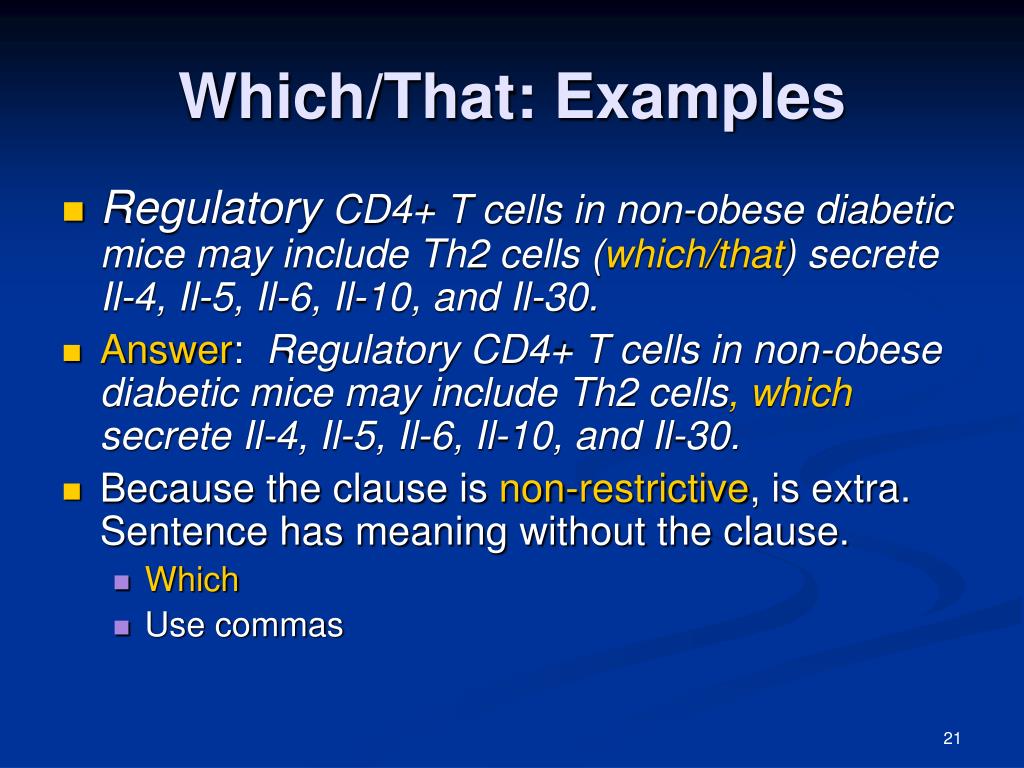 Which/That: Examples

Regulatory CD4+ T cells in non-obese diabetic mice may include Th2 cells (which/that) secrete Il-4, Il-5, Il-6, Il-10, and Il-30.

Answer: Regulatory CD4+ T cells in non-obese diabetic mice may include Th2 cells, which secrete Il-4, Il-5, Il-6, Il-10, and Il-30.

Because the clause is non-restrictive, is extra. Sentence has meaning without the clause.

Which

Use commas

21